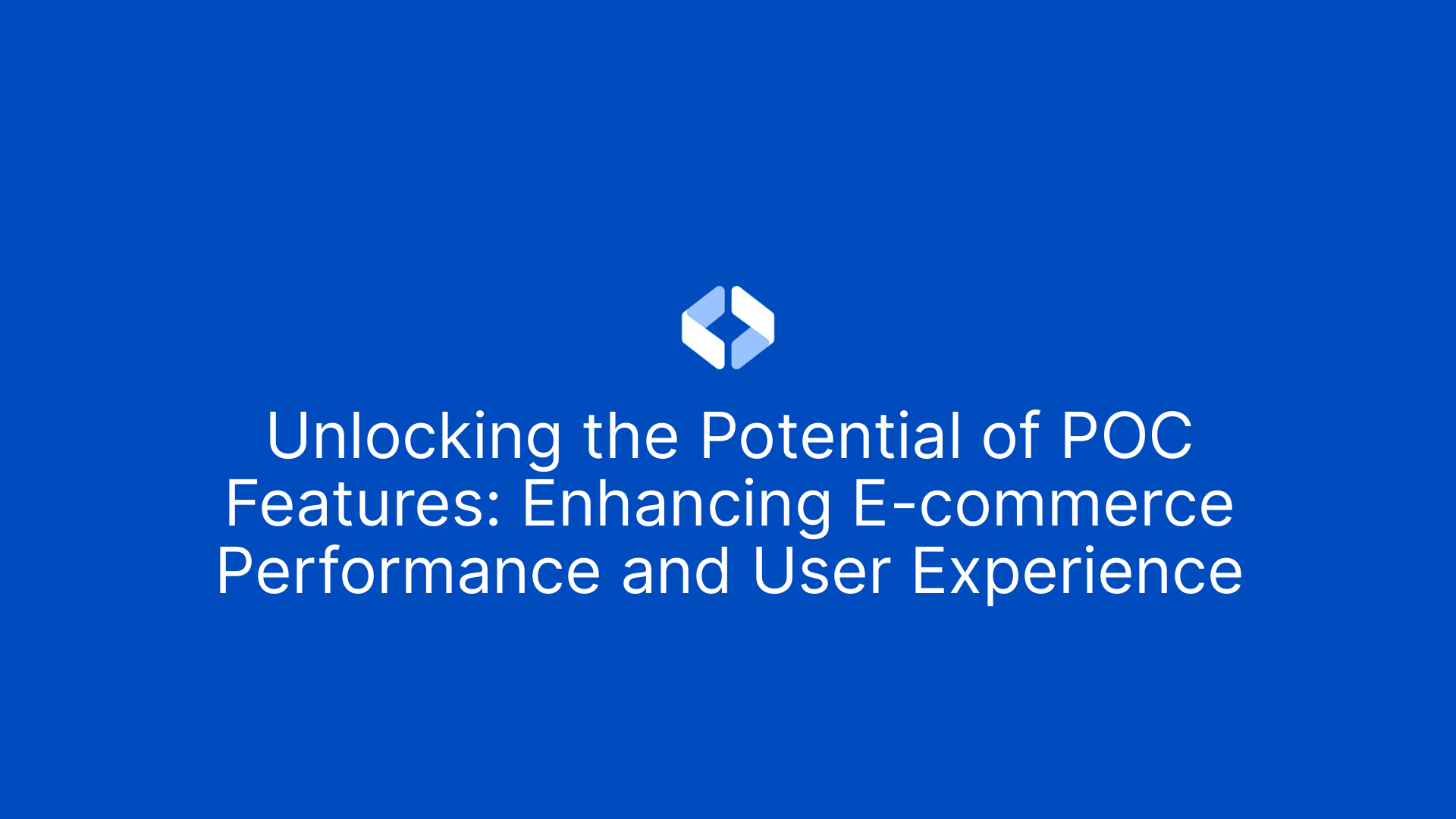 Unlocking the Potential of POC Features: Enhancing E-commerce Performance and User Experience